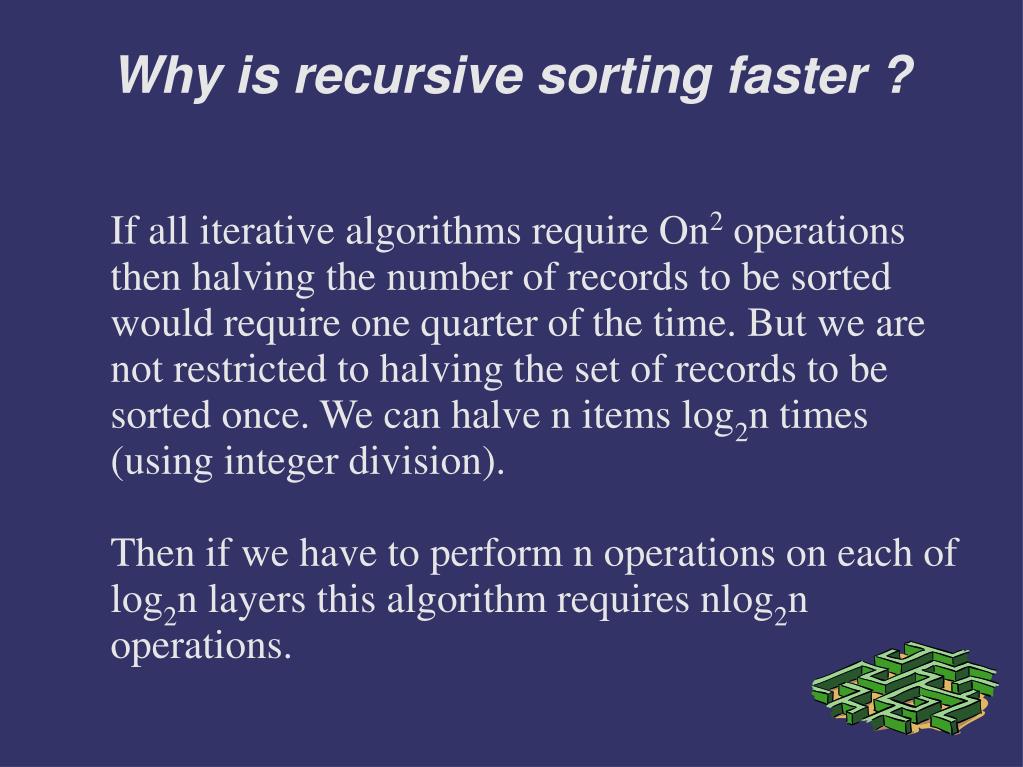 Why is recursive sorting faster ?

If all iterative algorithms require $On^2$ operations then halving the number of records to be sorted would require one quarter of the time. But we are not restricted to halving the set of records to be sorted once. We can halve n items $\log_2 n$ times (using integer division).

Then if we have to perform n operations on each of $\log_2 n$ layers this algorithm requires $n\log_2 n$ operations.